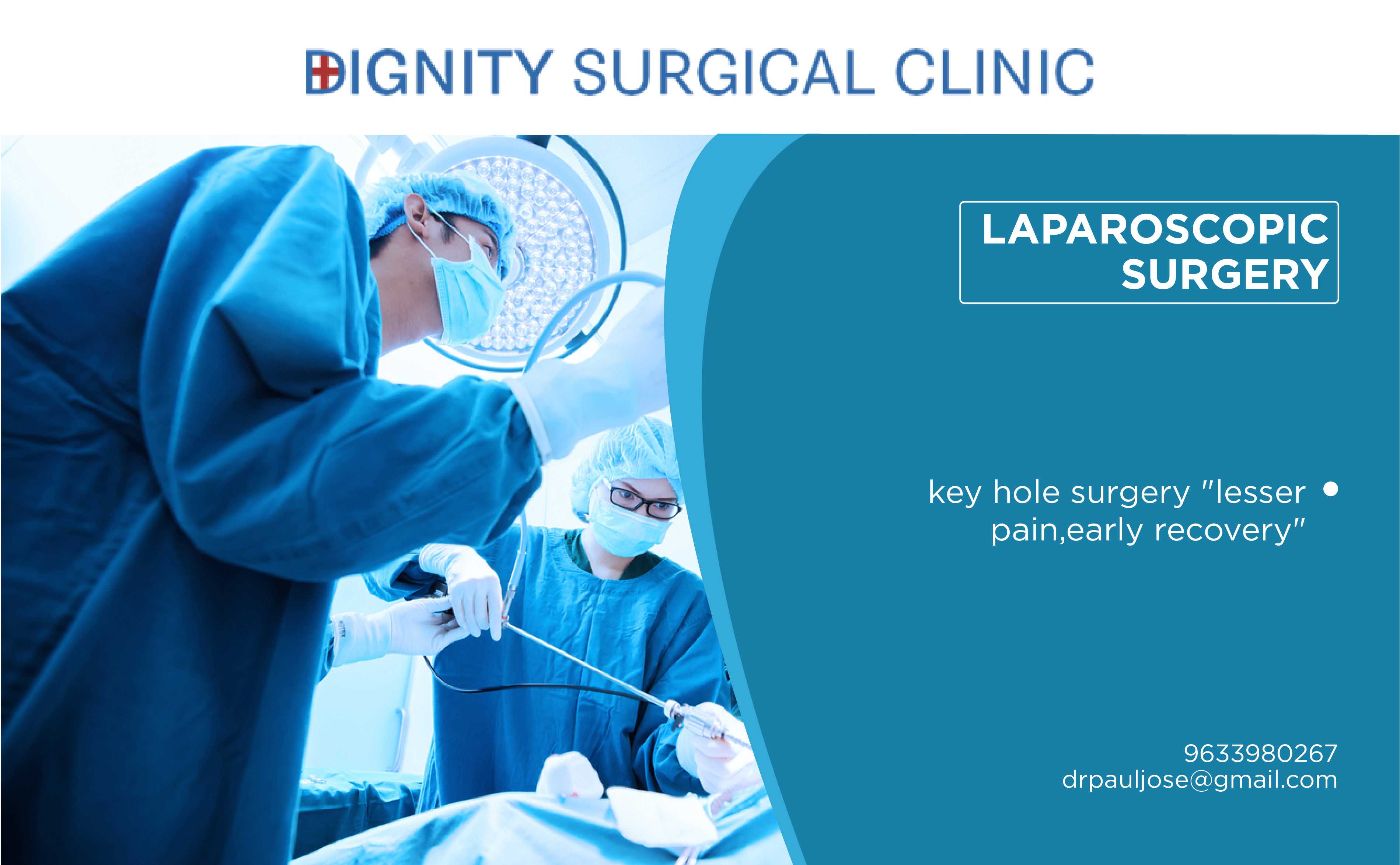 DIGNITY SURGICAL CLINIC

LAPAROSCOPIC SURGERY

key hole surgery "lesser pain,early recovery"

9633980267
drpauljose@gmail.com